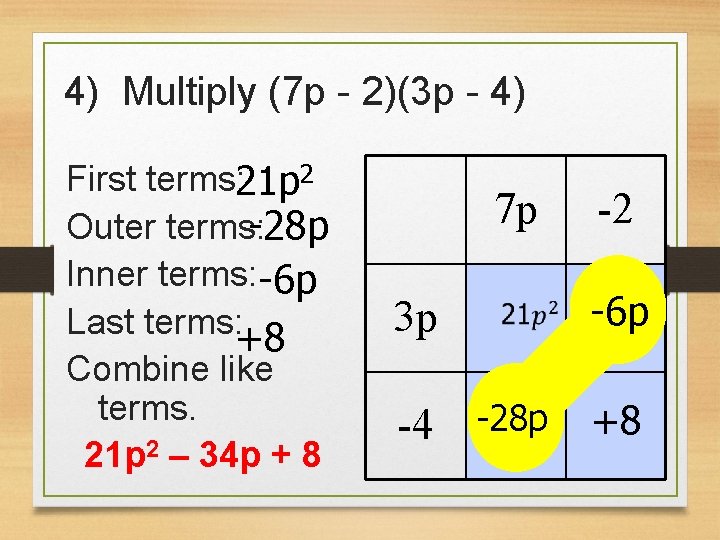 4) Multiply (7p - 2)(3p - 4)

First terms: $21p^2$
Outer terms: -28p
Inner terms: -6p
Last terms: +8
Combine like terms.
$21p^2 – 34p + 8$

| | 7p | -2 |
|---|---|---|
| 3p | $21p^2$ | -6p |
| -4 | -28p | +8 |